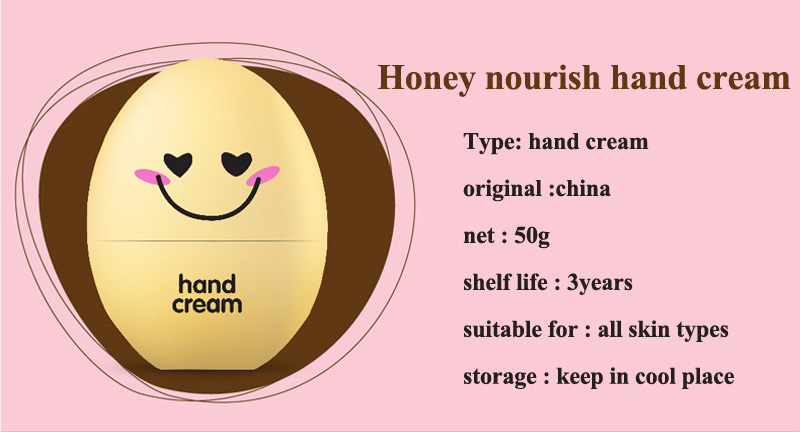 hand cream

Honey nourish hand cream

Type: hand cream

original :china

net : 50g

shelf life : 3years

suitable for : all skin types

storage : keep in cool place